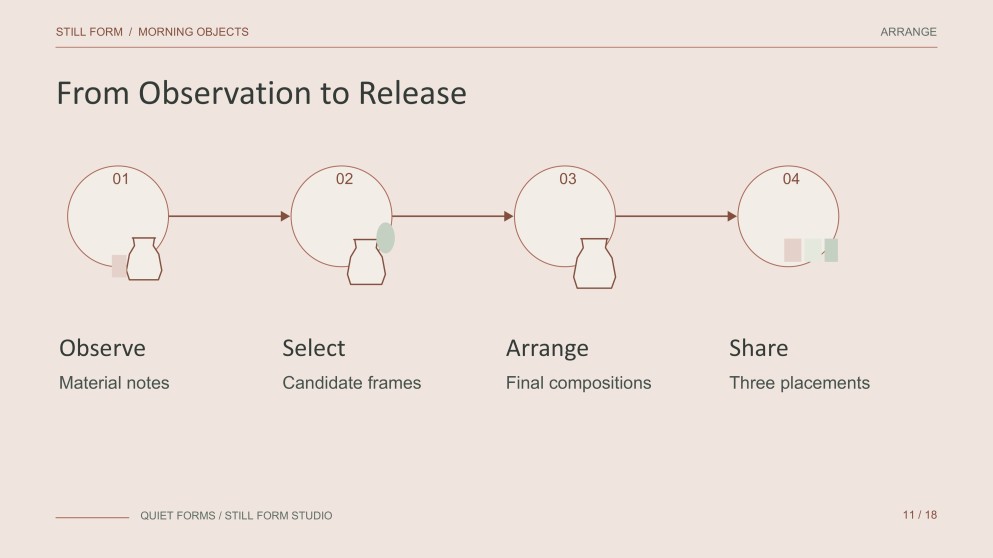 STILL FORM / MORNING OBJECTS

ARRANGE

From Observation to Release

01

02

03

04

Observe
Material notes

Select
Candidate frames

Arrange
Final compositions

Share
Three placements

QUIET FORMS / STILL FORM STUDIO

11 / 18